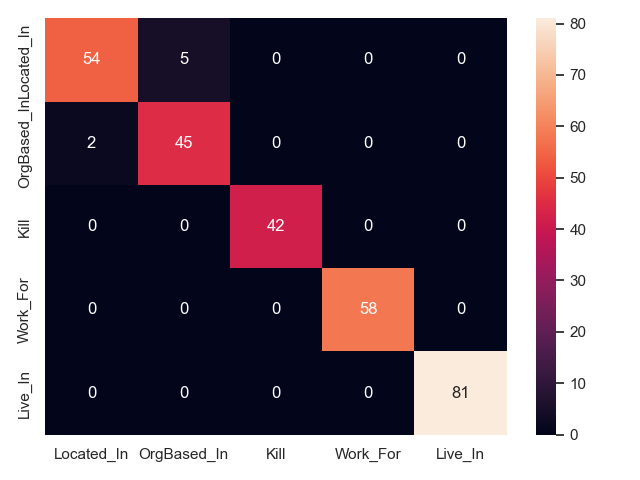 |  | Located_In | OrgBased_In | Kill | Work_For | Live_In |
|---|---|---|---|---|---|
| Located_In | 54 | 5 | 0 | 0 | 0 |
| OrgBased_In | 2 | 45 | 0 | 0 | 0 |
| Kill | 0 | 0 | 42 | 0 | 0 |
| Work_For | 0 | 0 | 0 | 58 | 0 |
| Live_In | 0 | 0 | 0 | 0 | 81 |

80
70
60
50
40
30
20
10
0